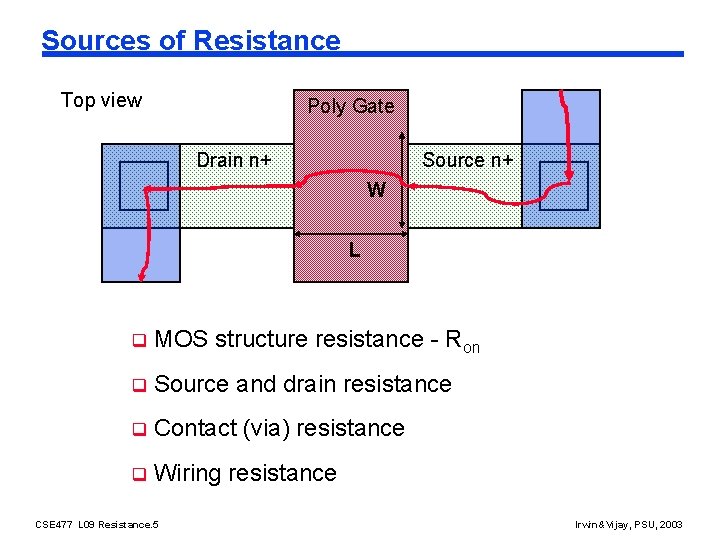 Sources of Resistance

Top view

Poly Gate

Drain n+

Source n+

W

L

❑ MOS structure resistance - $R_{on}$

❑ Source and drain resistance

❑ Contact (via) resistance

❑ Wiring resistance

CSE477 L09 Resistance.5

Irwin&Vijay, PSU, 2003